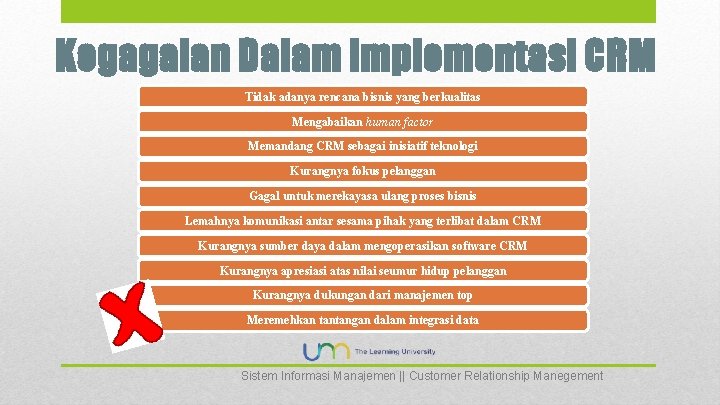 Kegagalan Dalam Implementasi CRM

Tidak adanya rencana bisnis yang berkualitas

Mengabaikan human factor

Memandang CRM sebagai inisiatif teknologi

Kurangnya fokus pelanggan

Gagal untuk merekayasa ulang proses bisnis

Lemahnya komunikasi antar sesama pihak yang terlibat dalam CRM

Kurangnya sumber daya dalam mengoperasikan software CRM

Kurangnya apresiasi atas nilai seumur hidup pelanggan

Kurangnya dukungan dari manajemen top

Meremehkan tantangan dalam integrasi data

um The Learning University

Sistem Informasi Manajemen || Customer Relationship Manegement